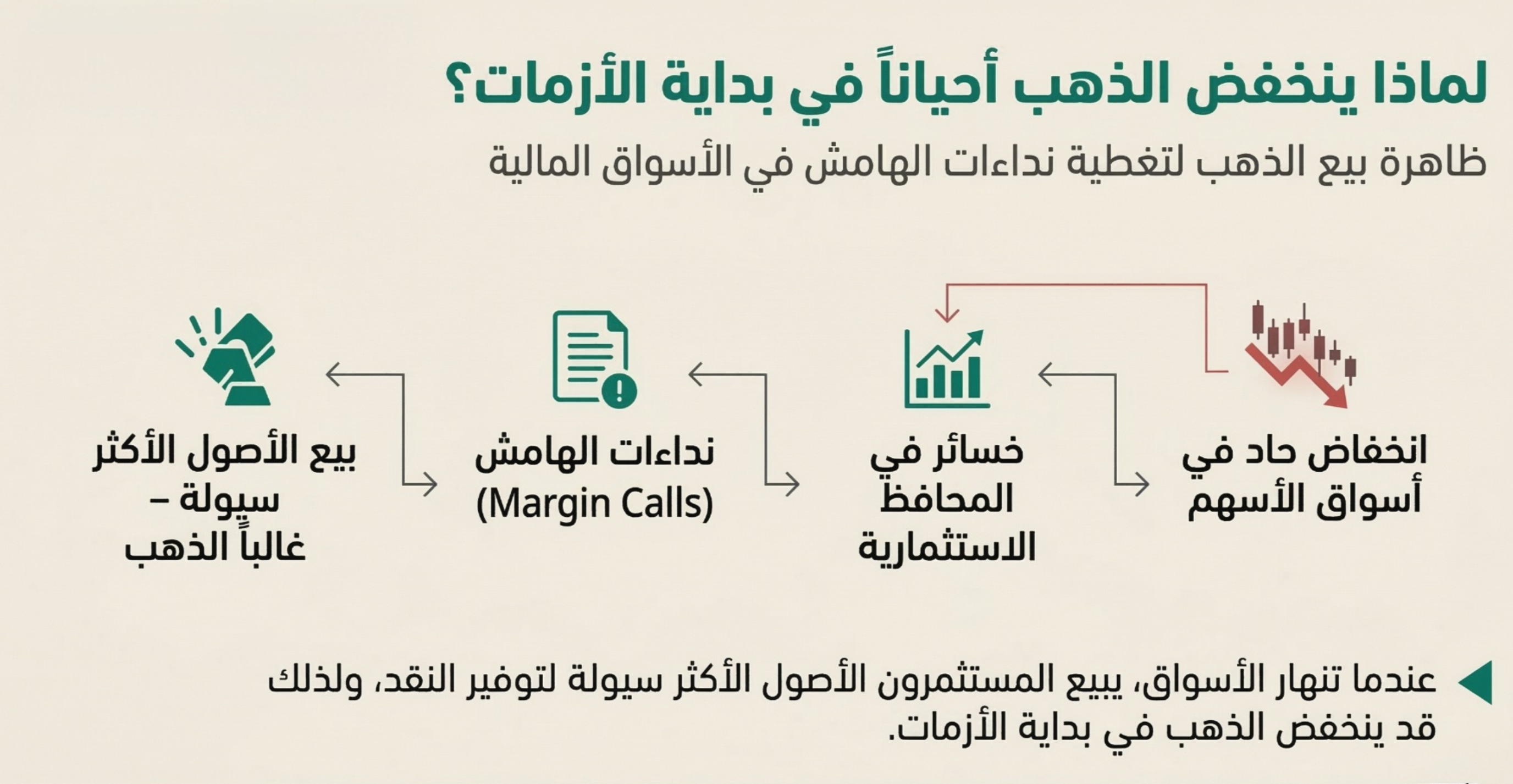 لماذا ينخفض الذهب أحياناً في بداية الأزمات؟

ظاهرة بيع الذهب لتغطية نداءات الهامش في الأسواق المالية

انخفاض حاد في أسواق الأسهم

خسائر في المحافظ الاستثمارية

نداءات الهامش (Margin Calls)

بيع الأصول الأكثر سيولة – غالباً الذهب

عندما تنهار الأسواق، يبيع المستثمرون الأصول الأكثر سيولة لتوفير النقد، ولذلك قد ينخفض الذهب في بداية الأزمات.